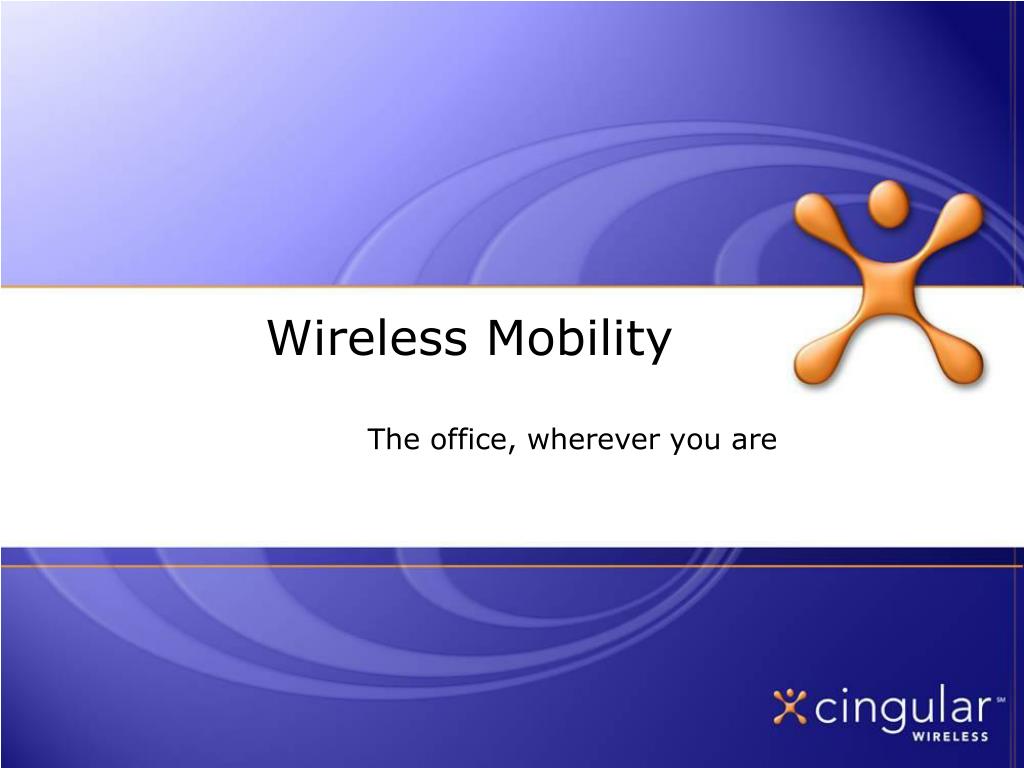 Wireless Mobility

The office, wherever you are

cingular℠
WIRELESS